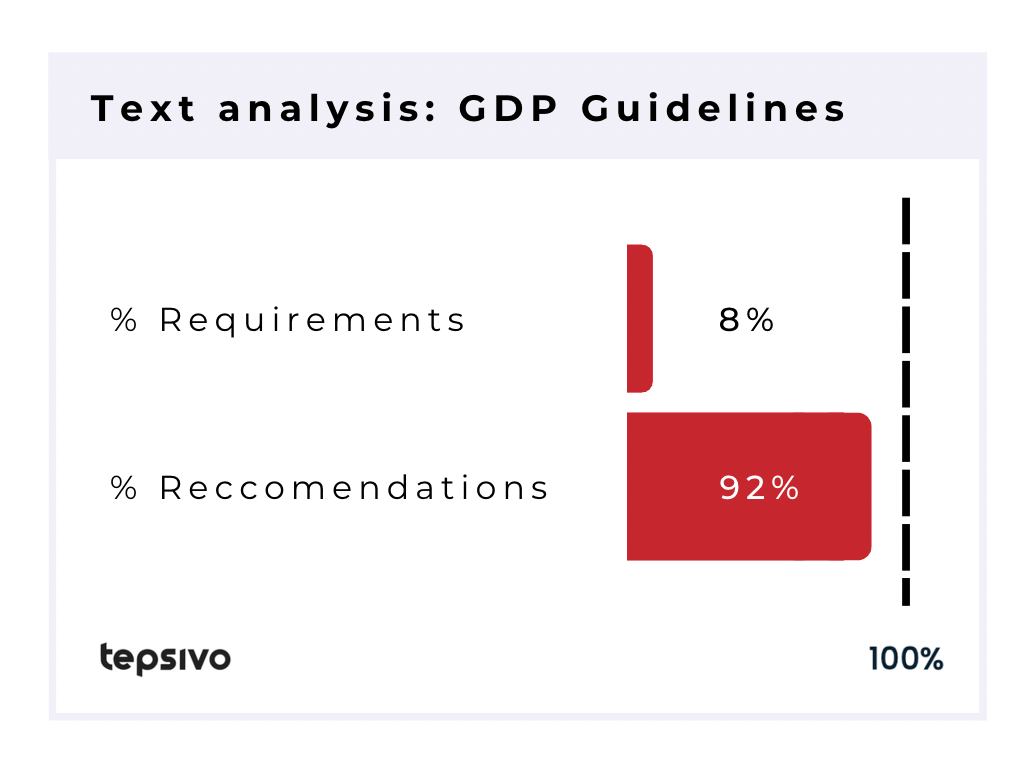 Text analysis: GDP Guidelines

% Requirements

8%

% Reccomendations

92%

tepsivo

100%